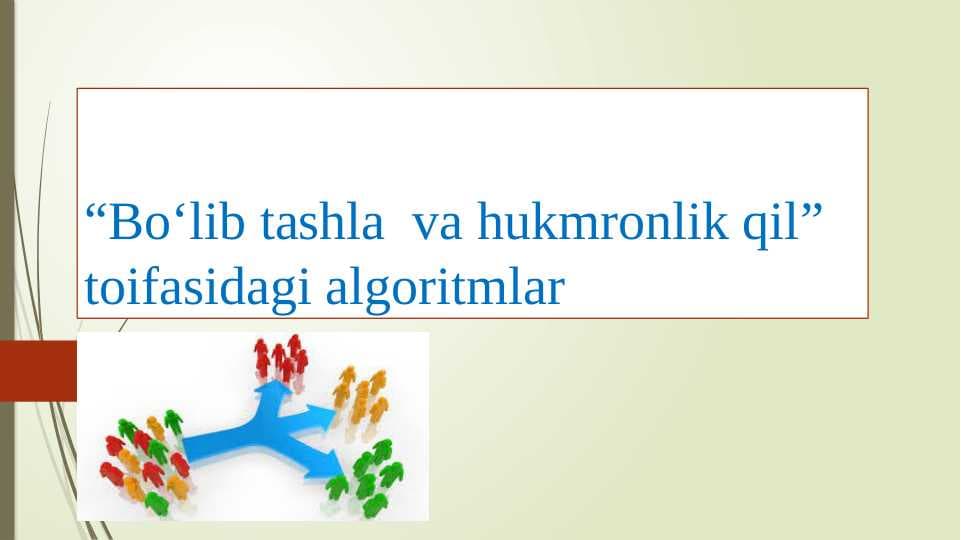 “Bo‘lib tashla  va hukmronlik qil” toifasidagi algoritmlar